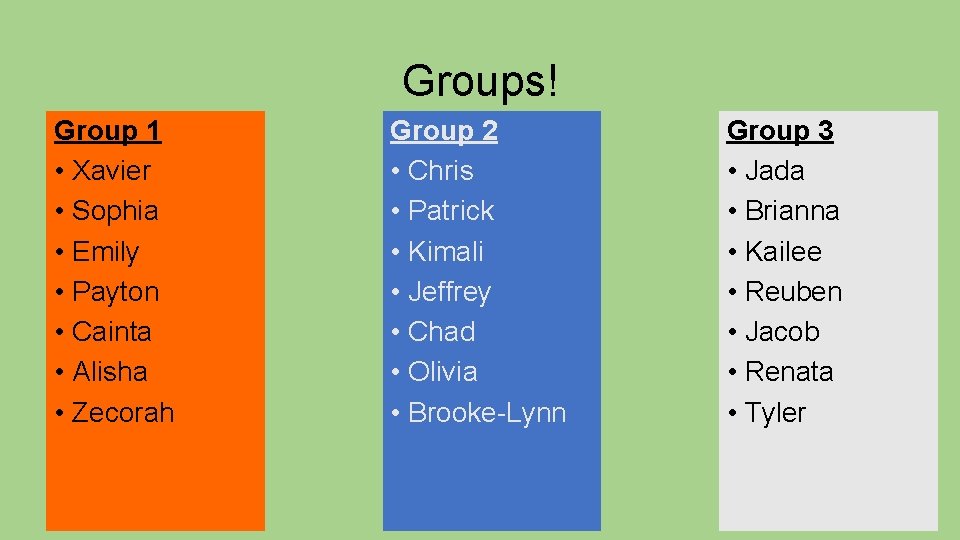 Groups!

Group 1
• Xavier
• Sophia
• Emily
• Payton
• Cainta
• Alisha
• Zecorah

Group 2
• Chris
• Patrick
• Kimali
• Jeffrey
• Chad
• Olivia
• Brooke-Lynn

Group 3
• Jada
• Brianna
• Kailee
• Reuben
• Jacob
• Renata
• Tyler